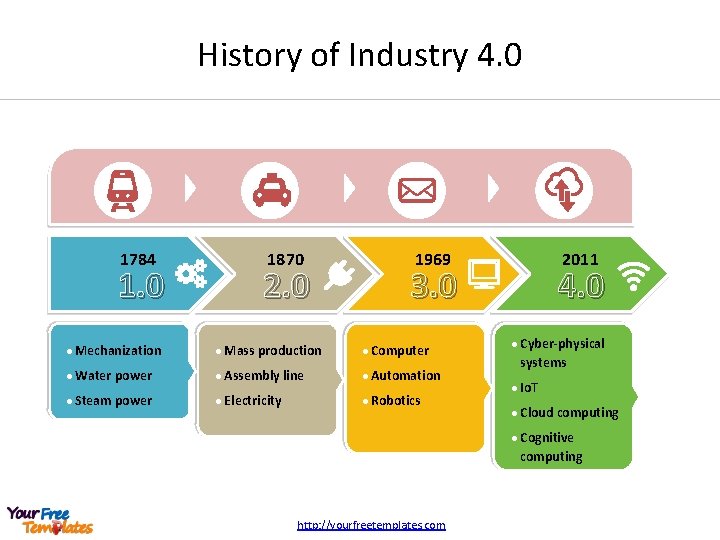 History of Industry 4.0

1784
1.0

1870
2.0

1969
3.0

2011
4.0

• Mechanization
• Water power
• Steam power

• Mass production
• Assembly line
• Electricity

• Computer
• Automation
• Robotics

• Cyber-physical systems
• IoT
• Cloud computing
• Cognitive computing

Your Free Templates

http://yourfreetemplates.com